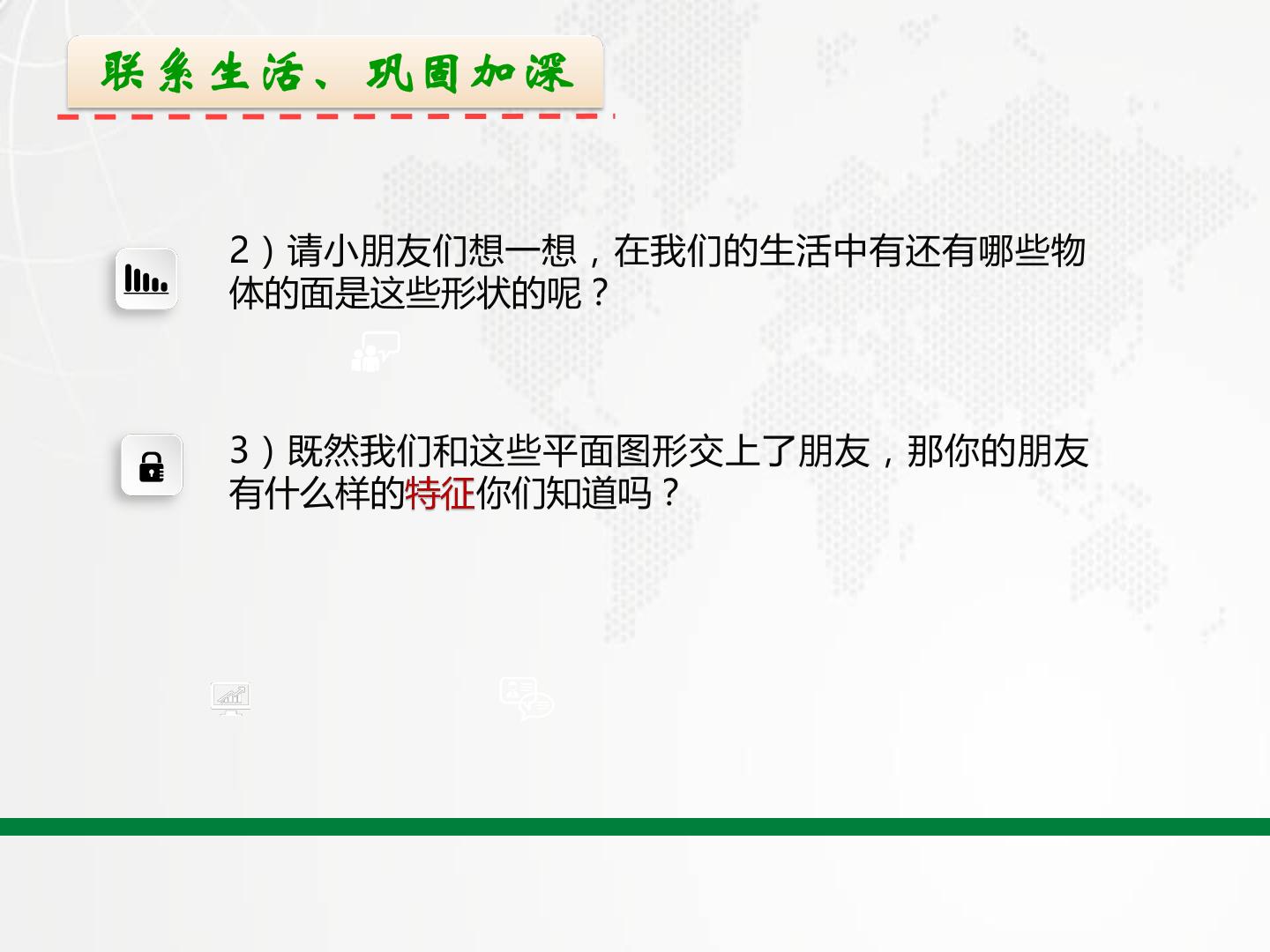 联系生活、巩固加深

2）请小朋友们想一想，在我们的生活中有还有哪些物体的面是这些形状的呢？

3）既然我们和这些平面图形交上了朋友，那你的朋友有什么样的特征你们知道吗？